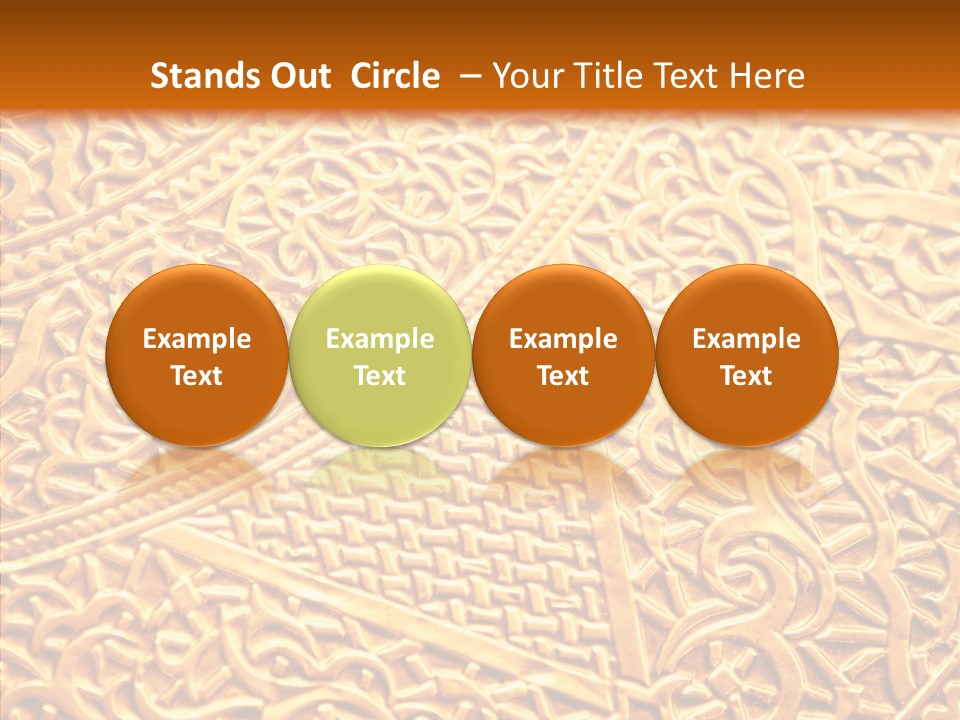 Stands Out Circle – Your Title Text Here

Example Text

Example Text

Example Text

Example Text